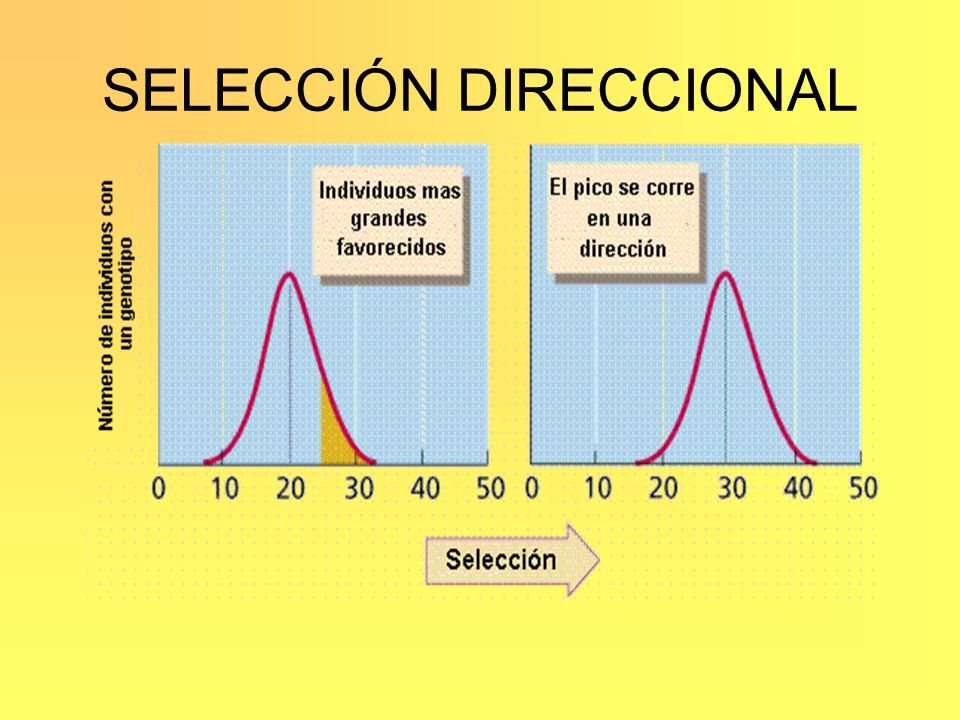 SELECCIÓN DIRECCIONAL

Número de individuos con un genotipo

Individuos mas grandes favorecidos

0 10 20 30 40 50

El pico se corre en una dirección

0 10 20 30 40 50

Selección